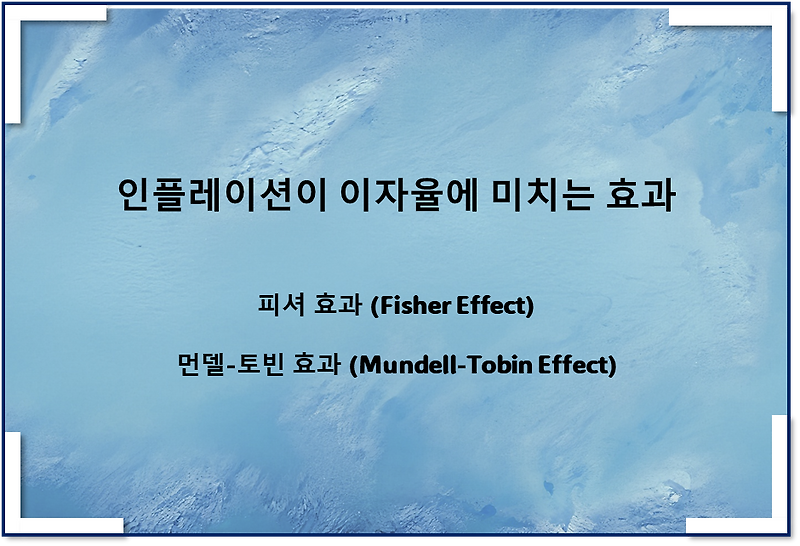 인플레이션이 이자율에 미치는 효과

피셔 효과 (Fisher Effect)

먼델-토빈 효과 (Mundell-Tobin Effect)